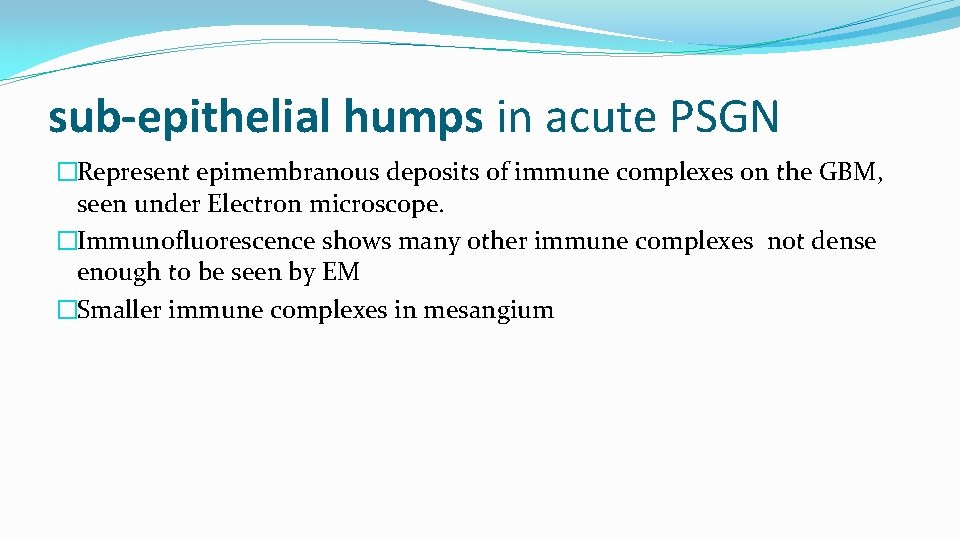 sub-epithelial humps in acute PSGN

�Represent epimembranous deposits of immune complexes on the GBM, seen under Electron microscope.
�Immunofluorescence shows many other immune complexes not dense enough to be seen by EM
�Smaller immune complexes in mesangium